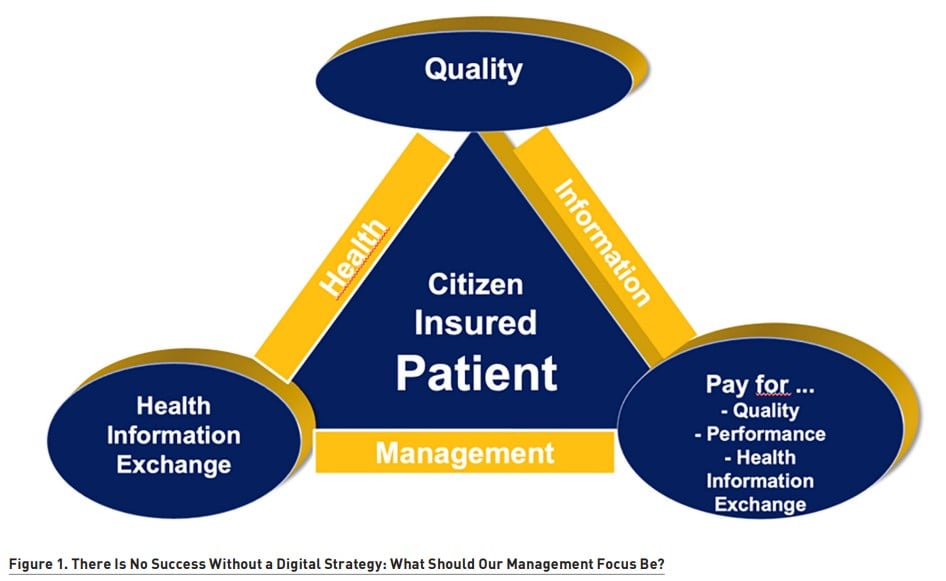 Quality

Health

Information

Citizen
Insured
Patient

Health
Information
Exchange

Management

Pay for ...
- Quality
- Performance
- Health
Information
Exchange

Figure 1. There Is No Success Without a Digital Strategy: What Should Our Management Focus Be?